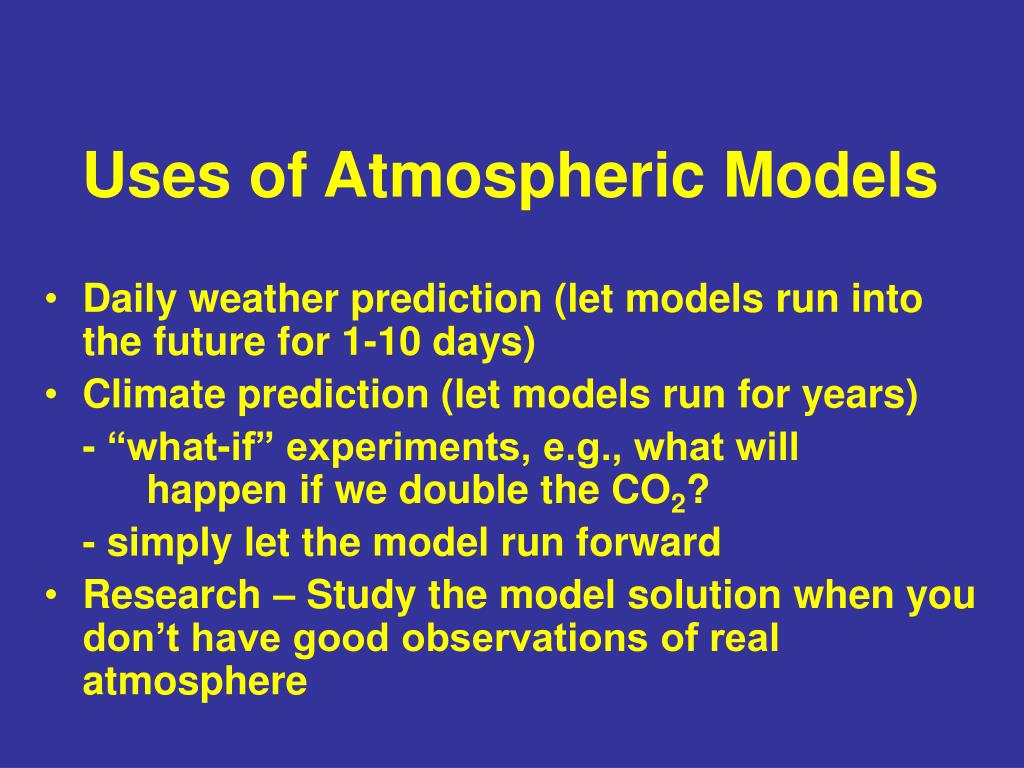 Uses of Atmospheric Models

• Daily weather prediction (let models run into the future for 1-10 days)
• Climate prediction (let models run for years)

- “what-if” experiments, e.g., what will happen if we double the $CO_2$?

- simply let the model run forward

• Research – Study the model solution when you don’t have good observations of real atmosphere